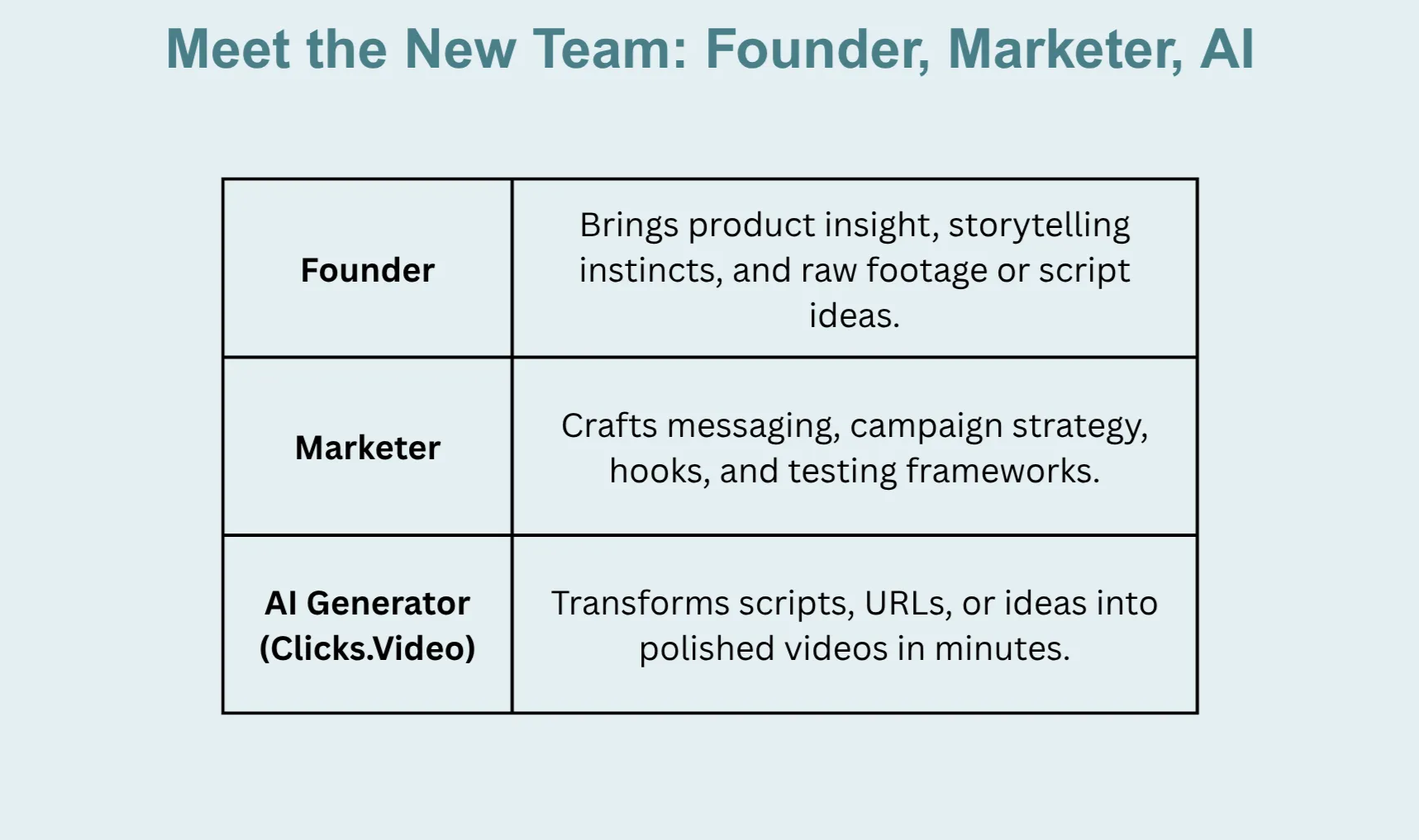 Meet the New Team: Founder, Marketer, AI

| | |
|---|---|
| **Founder** | Brings product insight, storytelling instincts, and raw footage or script ideas. |
| **Marketer** | Crafts messaging, campaign strategy, hooks, and testing frameworks. |
| **AI Generator (Clicks.Video)** | Transforms scripts, URLs, or ideas into polished videos in minutes. |